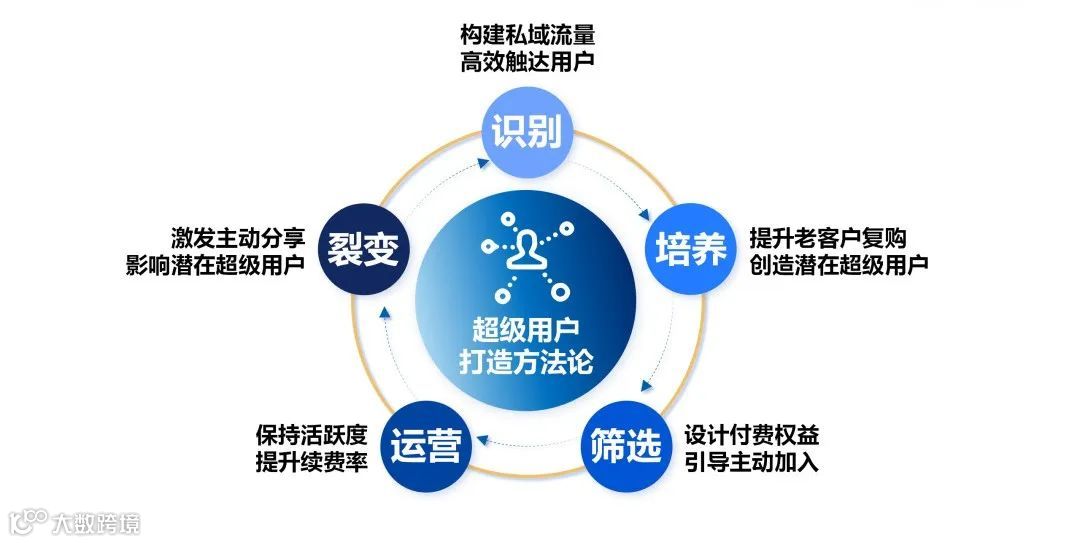 构建私域流量
高效触达用户

识别

培养

提升老客户复购
创造潜在超级用户

筛选

设计付费权益
引导主动加入

运营

保持活跃度
提升续费率

裂变

激发主动分享
影响潜在超级用户

超级用户
打造方法论

大数跨境